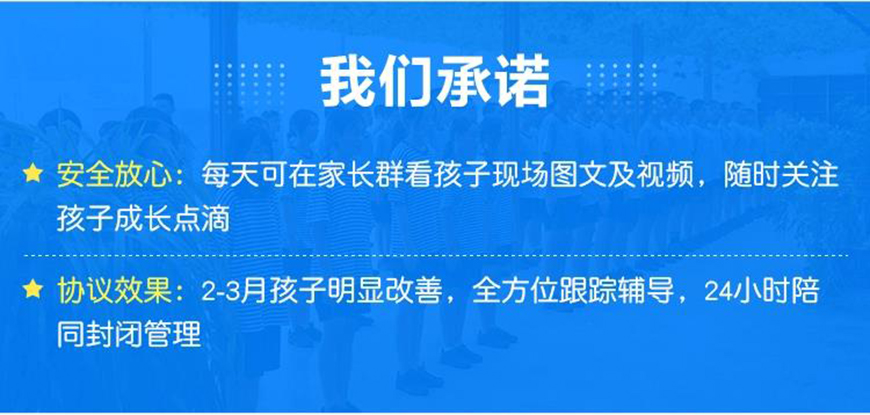 我们承诺

★ 安全放心：每天可在家长群看孩子现场图文及视频，随时关注孩子成长点滴

★ 协议效果：2-3月孩子明显改善，全方位跟踪辅导，24小时陪同封闭管理